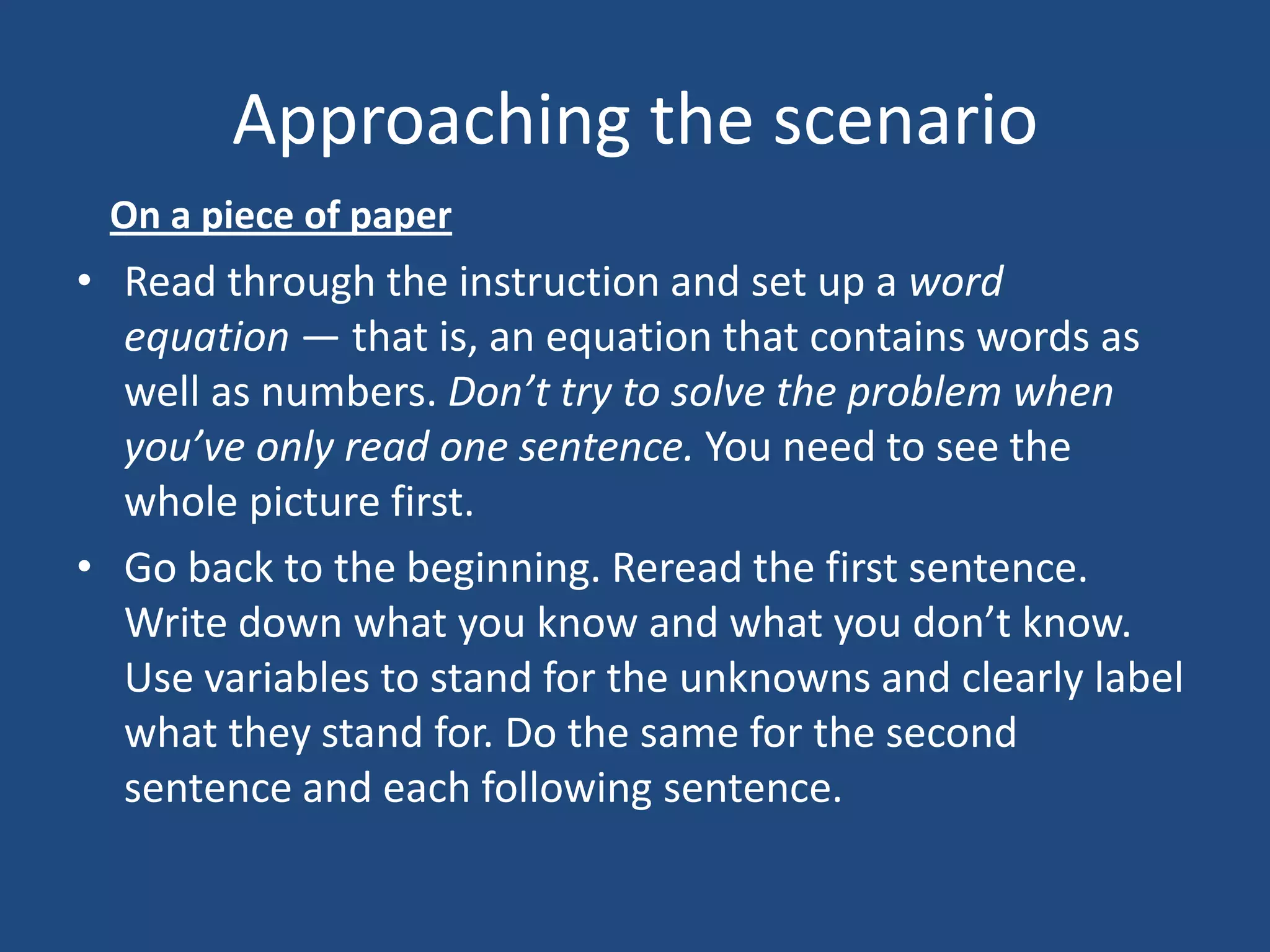 Approaching the scenario

On a piece of paper

• Read through the instruction and set up a word equation — that is, an equation that contains words as well as numbers. Don’t try to solve the problem when you’ve only read one sentence. You need to see the whole picture first.

• Go back to the beginning. Reread the first sentence. Write down what you know and what you don’t know. Use variables to stand for the unknowns and clearly label what they stand for. Do the same for the second sentence and each following sentence.